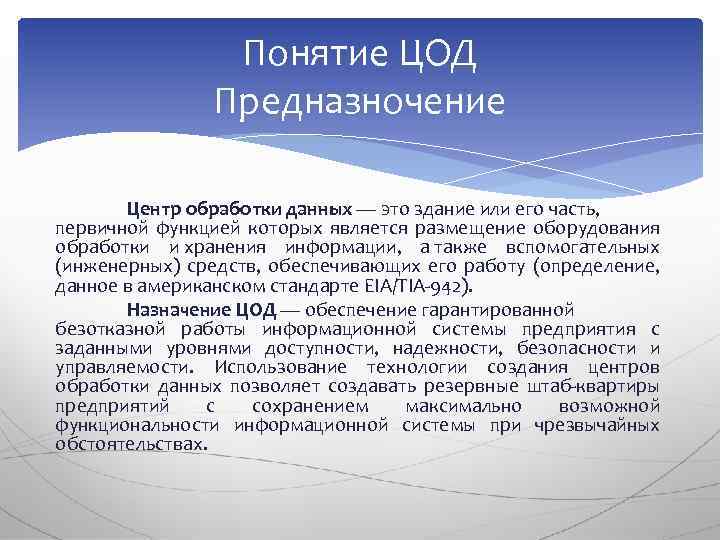 Понятие ЦОД
Предназночение

Центр обработки данных — это здание или его часть, первичной функцией которых является размещение оборудования обработки и хранения информации, а также вспомогательных (инженерных) средств, обеспечивающих его работу (определение, данное в американском стандарте EIA/TIA-942).

Назначение ЦОД — обеспечение гарантированной безотказной работы информационной системы предприятия с заданными уровнями доступности, надежности, безопасности и управляемости. Использование технологии создания центров обработки данных позволяет создавать резервные штаб-квартиры предприятий с сохранением максимально возможной функциональности информационной системы при чрезвычайных обстоятельствах.